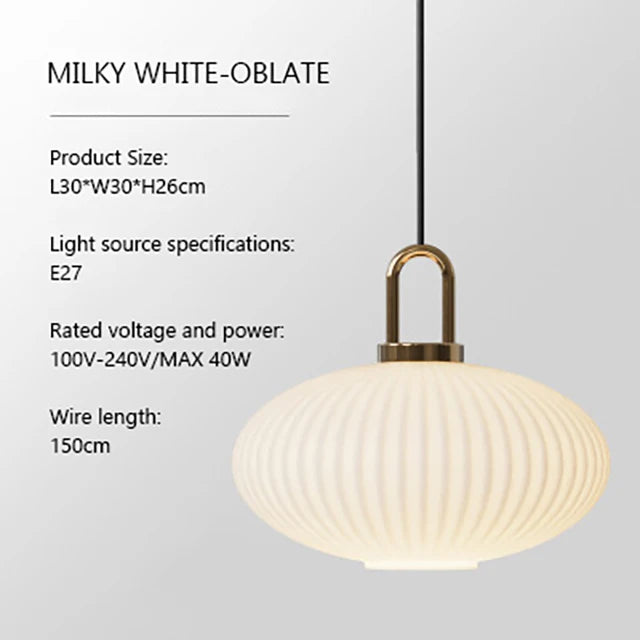 MILKY WHITE-OBLATE

Product Size:
L30*W30*H26cm

Light source specifications:
E27

Rated voltage and power:
100V-240V/MAX 40W

Wire length:
150cm